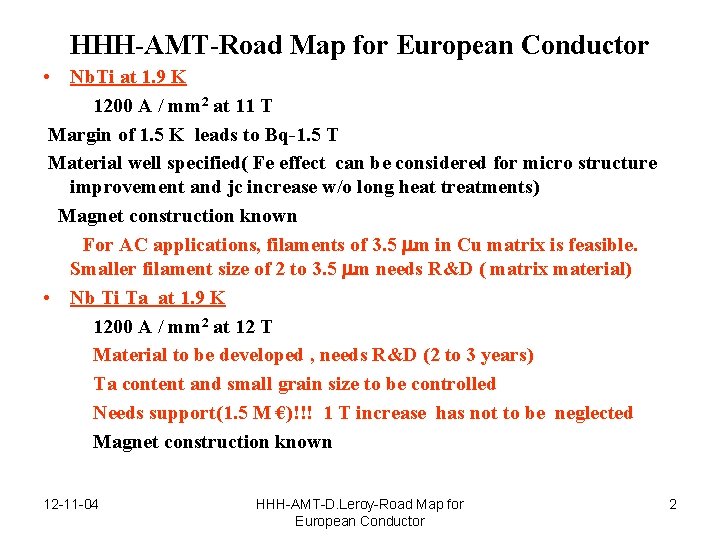 HHH-AMT-Road Map for European Conductor

• NbTi at 1.9 K

1200 A / mm$^2$ at 11 T

Margin of 1.5 K leads to Bq-1.5 T

Material well specified( Fe effect can be considered for micro structure improvement and jc increase w/o long heat treatments)

Magnet construction known

For AC applications, filaments of 3.5 µm in Cu matrix is feasible. Smaller filament size of 2 to 3.5 µm needs R&D ( matrix material)

• Nb Ti Ta at 1.9 K

1200 A / mm$^2$ at 12 T

Material to be developed , needs R&D (2 to 3 years)

Ta content and small grain size to be controlled

Needs support(1.5 M €)!!! 1 T increase has not to be neglected

Magnet construction known

12-11-04

HHH-AMT-D.Leroy-Road Map for European Conductor

2